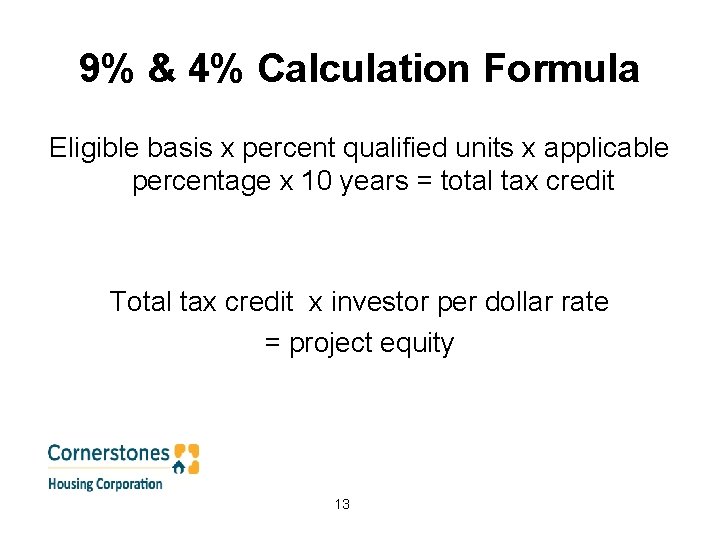 9% & 4% Calculation Formula

Eligible basis x percent qualified units x applicable percentage x 10 years = total tax credit

Total tax credit  x investor per dollar rate = project equity

Cornerstones
Housing Corporation

13